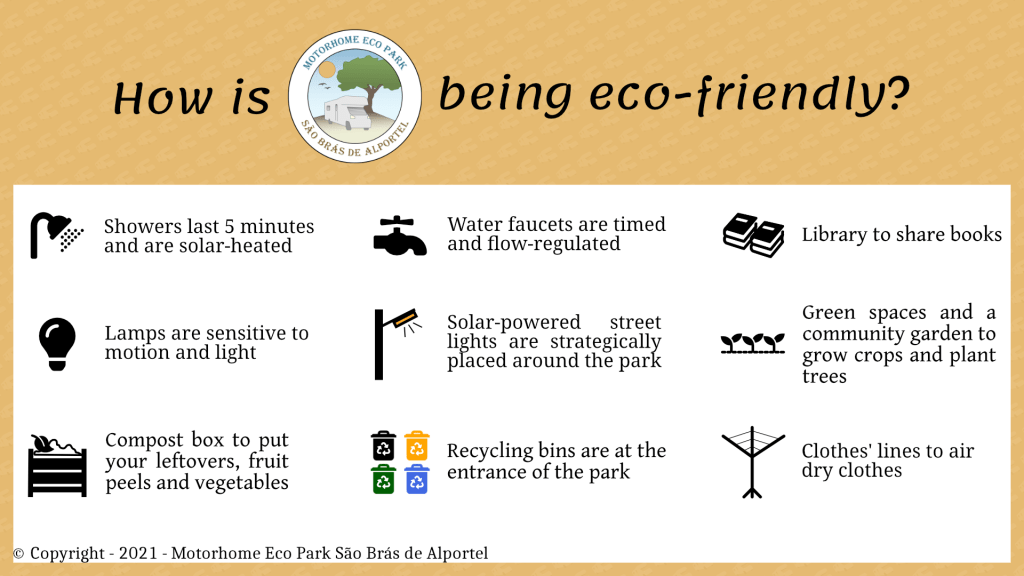 How is

MOTORHOME ECO PARK
SÃO BRÁS DE ALPORTEL

being eco-friendly?

Showers last 5 minutes and are solar-heated

Lamps are sensitive to motion and light

Compost box to put your leftovers, fruit peels and vegetables

Water faucets are timed and flow-regulated

Solar-powered street lights are strategically placed around the park

Recycling bins are at the entrance of the park

Library to share books

Green spaces and a community garden to grow crops and plant trees

Clothes' lines to air dry clothes

© Copyright - 2021 - Motorhome Eco Park São Brás de Alportel